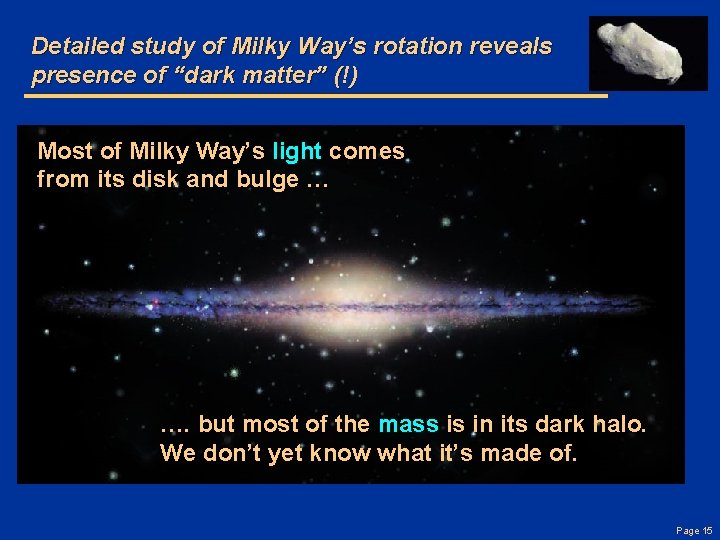 Detailed study of Milky Way's rotation reveals presence of "dark matter" (!)

Most of Milky Way's light comes from its disk and bulge …

…. but most of the mass is in its dark halo. We don't yet know what it's made of.

Page 15